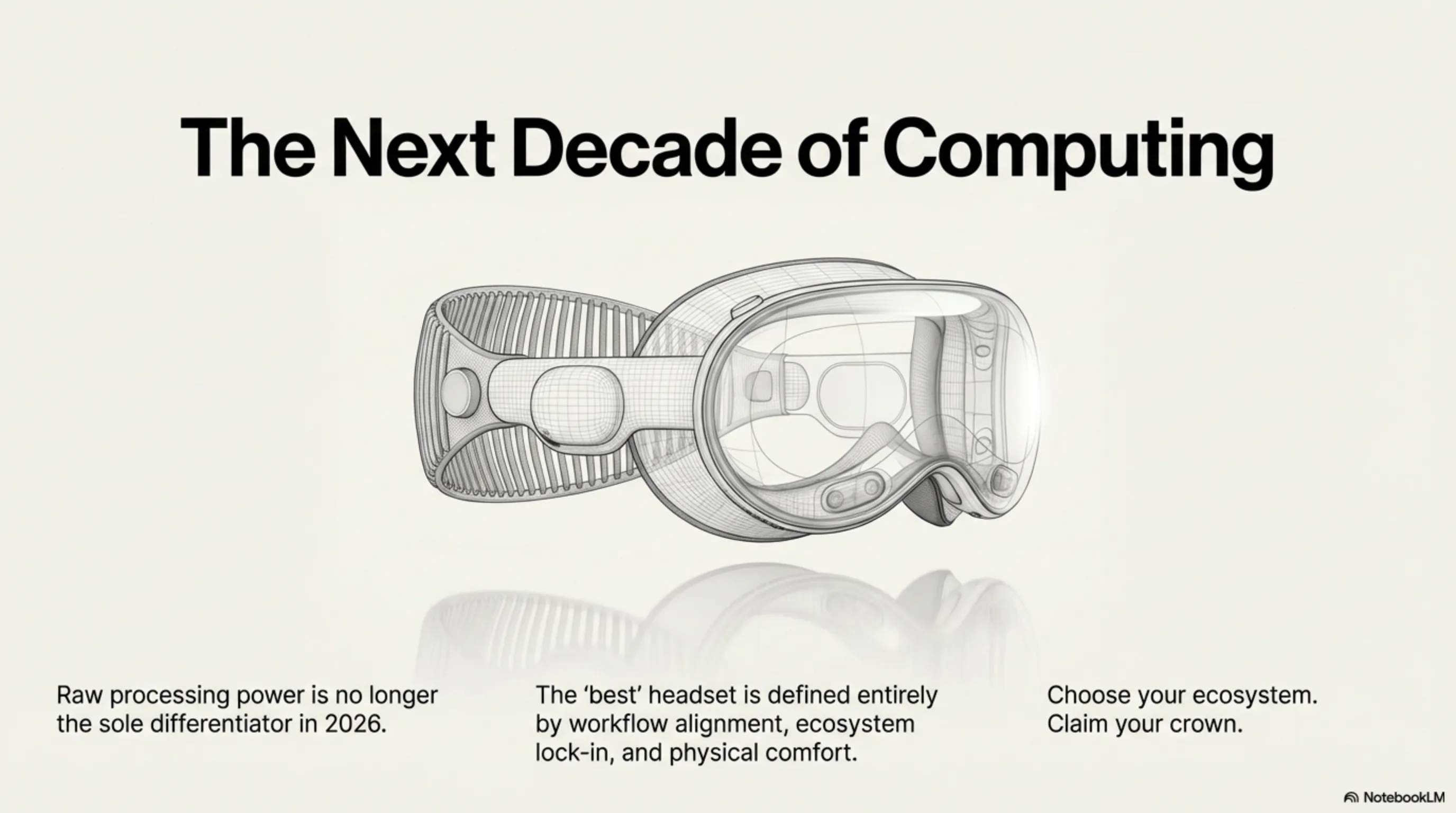 The Next Decade of Computing

Raw processing power is no longer the sole differentiator in 2026.

The ‘best’ headset is defined entirely by workflow alignment, ecosystem lock-in, and physical comfort.

Choose your ecosystem. Claim your crown.

NotebookLM